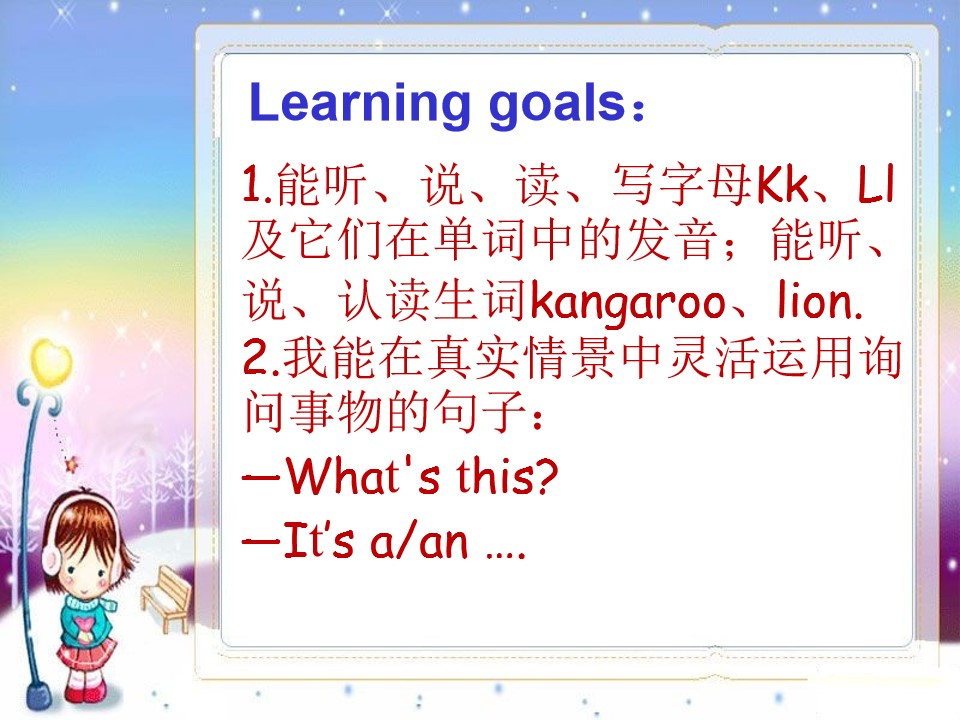 Learning goals：

1.能听、说、读、写字母Kk、Ll及它们在单词中的发音；能听、说、认读生词kangaroo、lion.

2.我能在真实情景中灵活运用询问事物的句子：

—What's this?

—It's a/an ….